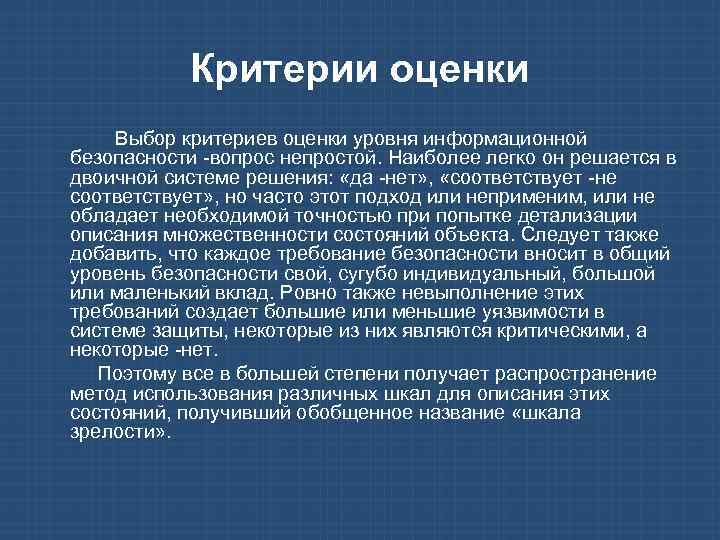 Критерии оценки

Выбор критериев оценки уровня информационной безопасности -вопрос непростой. Наиболее легко он решается в двоичной системе решения: «да -нет», «соответствует -не соответствует», но часто этот подход или неприменим, или не обладает необходимой точностью при попытке детализации описания множественности состояний объекта. Следует также добавить, что каждое требование безопасности вносит в общий уровень безопасности свой, сугубо индивидуальный, большой или маленький вклад. Ровно также невыполнение этих требований создает большие или меньшие уязвимости в системе защиты, некоторые из них являются критическими, а некоторые -нет.

Поэтому все в большей степени получает распространение метод использования различных шкал для описания этих состояний, получивший обобщенное название «шкала зрелости».